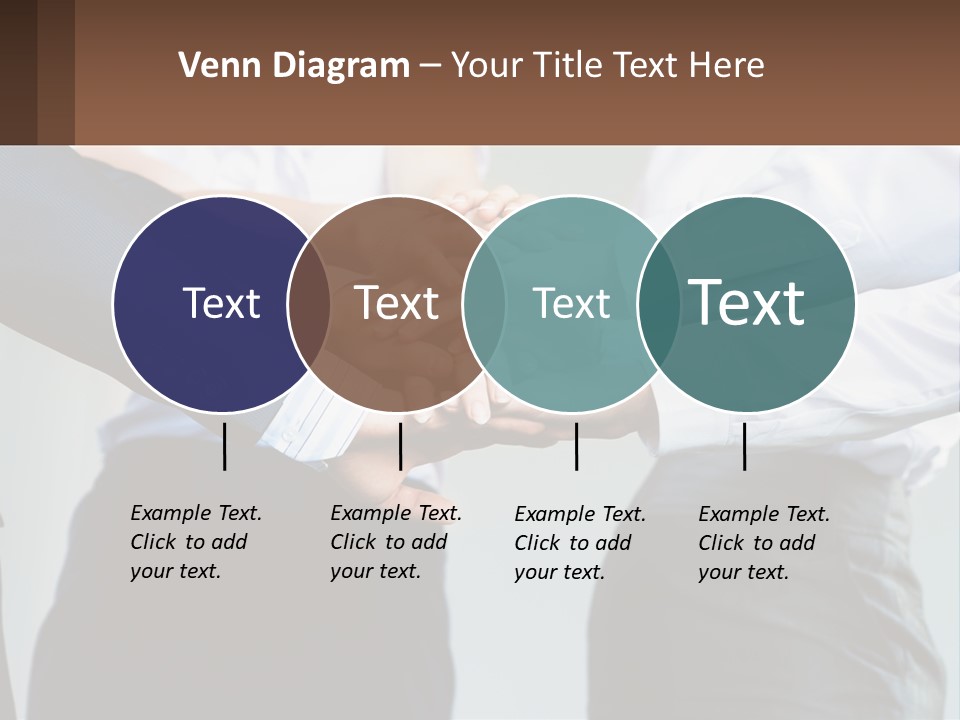 Venn Diagram – Your Title Text Here

Text

Text

Text

Text

Example Text. Click to add your text.

Example Text. Click to add your text.

Example Text. Click to add your text.

Example Text. Click to add your text.